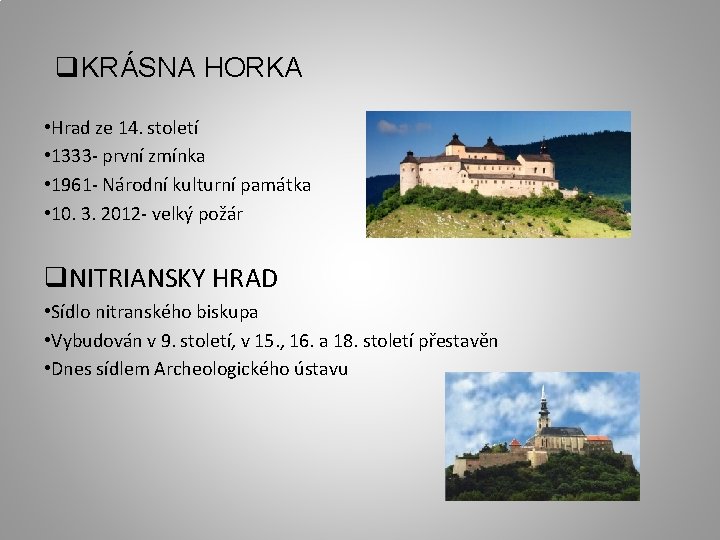 ❑KRÁSNA HORKA

•Hrad ze 14. století
•1333- první zmínka
•1961- Národní kulturní památka
•10. 3. 2012- velký požár

❑NITRIANSKY HRAD

•Sídlo nitranského biskupa
•Vybudován v 9. století, v 15., 16. a 18. století přestavěn
•Dnes sídlem Archeologického ústavu